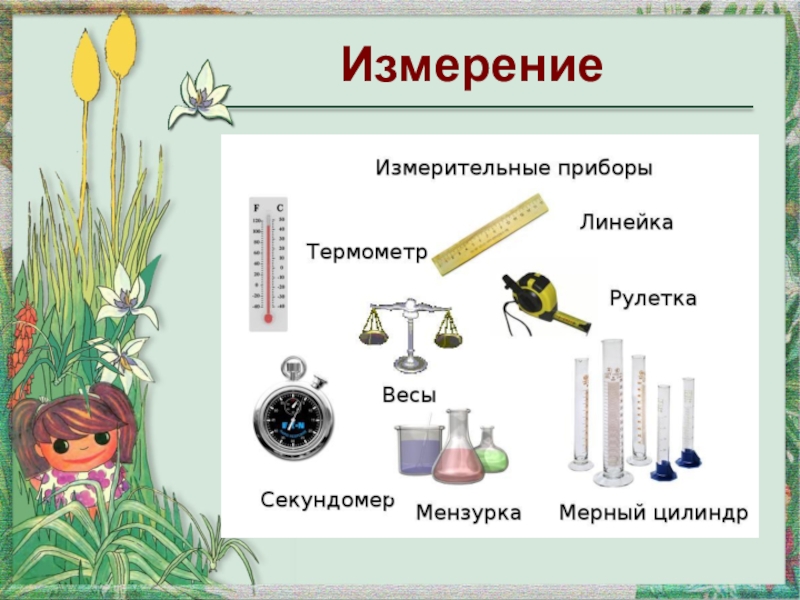 Измерение

Измерительные приборы

F C

Термометр

Линейка

Рулетка

Весы

Секундомер

Мензурка

Мерный цилиндр